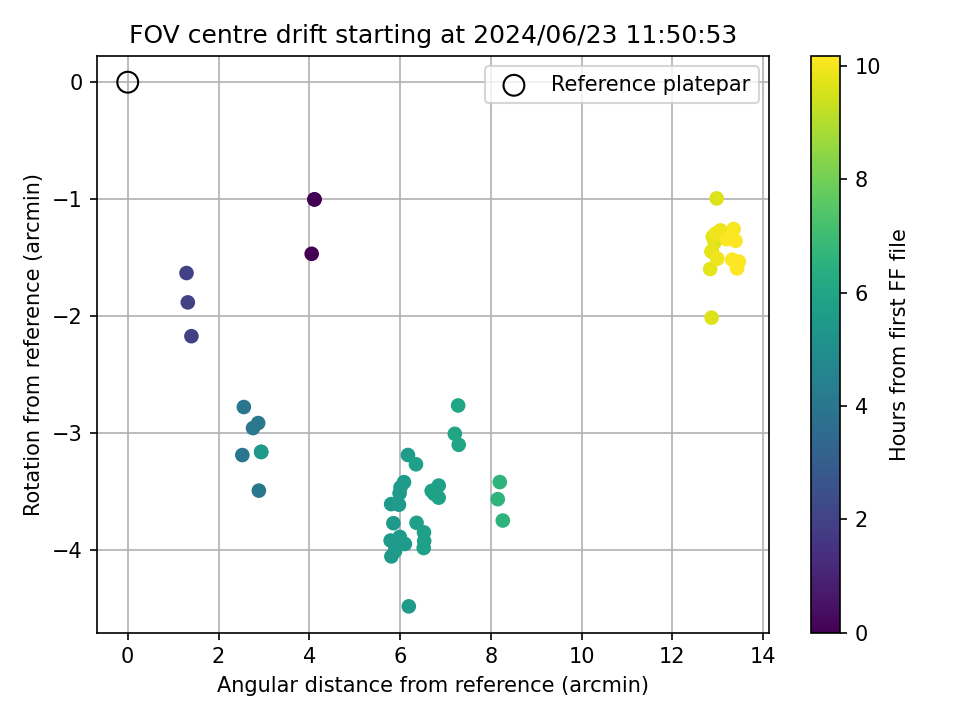 FOV centre drift starting at 2024/06/23 11:50:53

Reference platepar

Rotation from reference (arcmin)

0
−1
−2
−3
−4

0
2
4
6
8
10
12
14

Angular distance from reference (arcmin)

Hours from first FF file

0
2
4
6
8
10